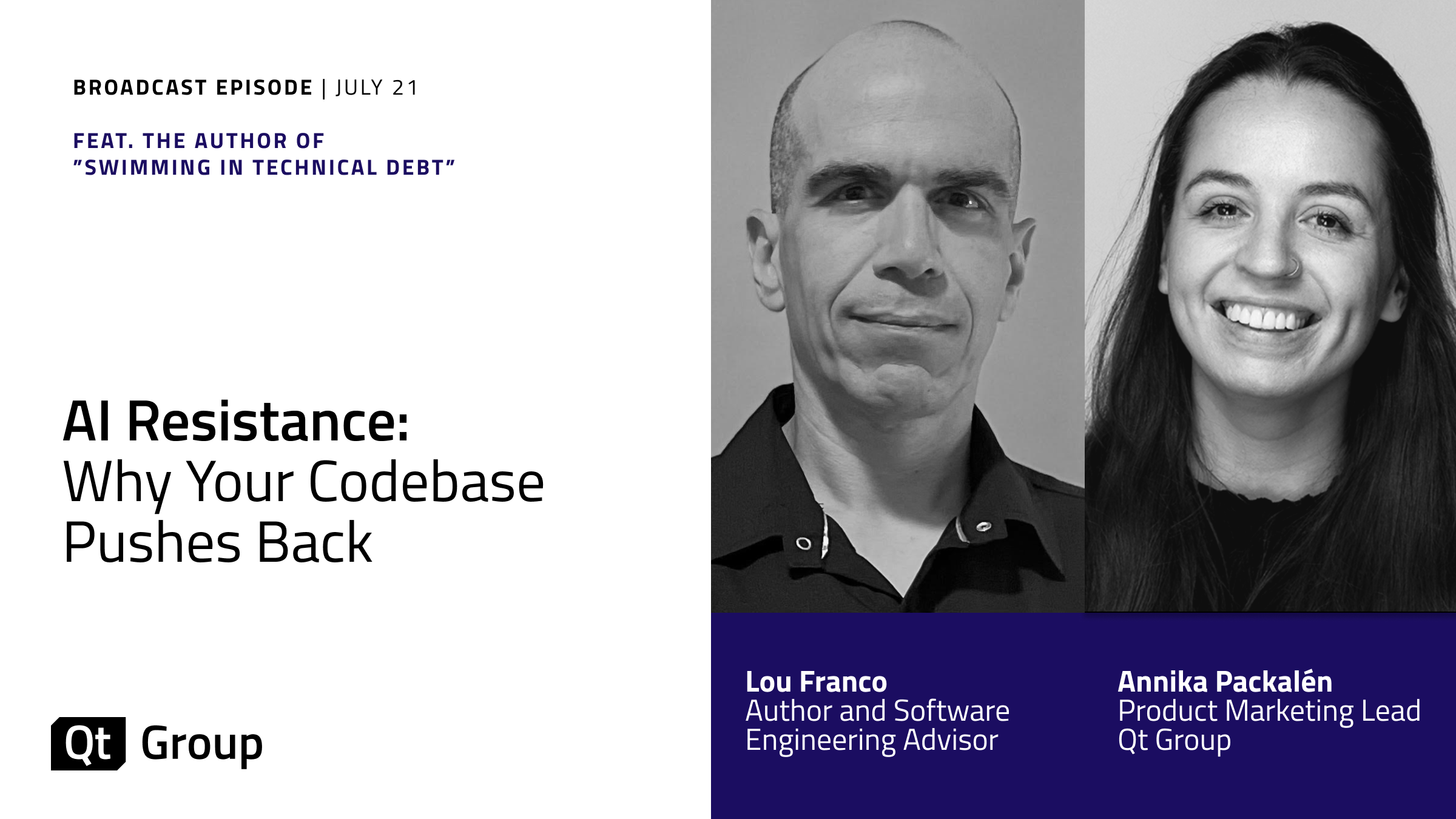 BROADCAST EPISODE | JULY 21

FEAT. THE AUTHOR OF "SWIMMING IN TECHNICAL DEBT"

AI Resistance:
Why Your Codebase Pushes Back

Qt Group

Lou Franco
Author and Software Engineering Advisor

Annika Packalén
Product Marketing Lead
Qt Group